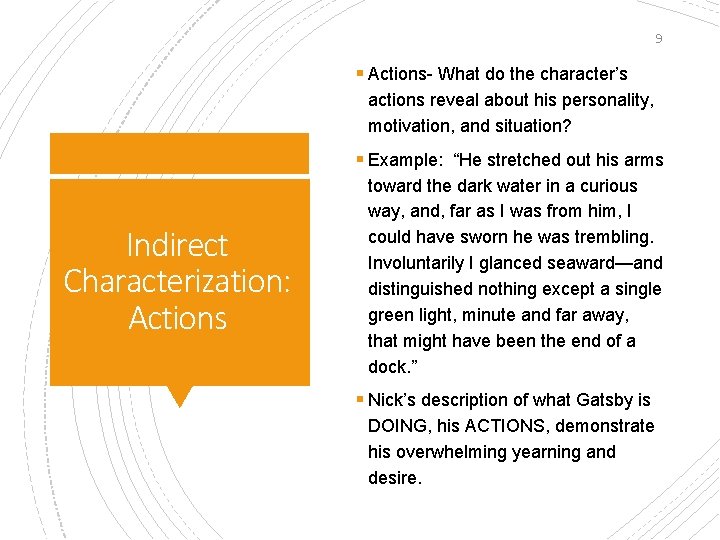 9

Indirect Characterization: Actions

▪ Actions- What do the character's actions reveal about his personality, motivation, and situation?

▪ Example: "He stretched out his arms toward the dark water in a curious way, and, far as I was from him, I could have sworn he was trembling. Involuntarily I glanced seaward—and distinguished nothing except a single green light, minute and far away, that might have been the end of a dock."

▪ Nick's description of what Gatsby is DOING, his ACTIONS, demonstrate his overwhelming yearning and desire.